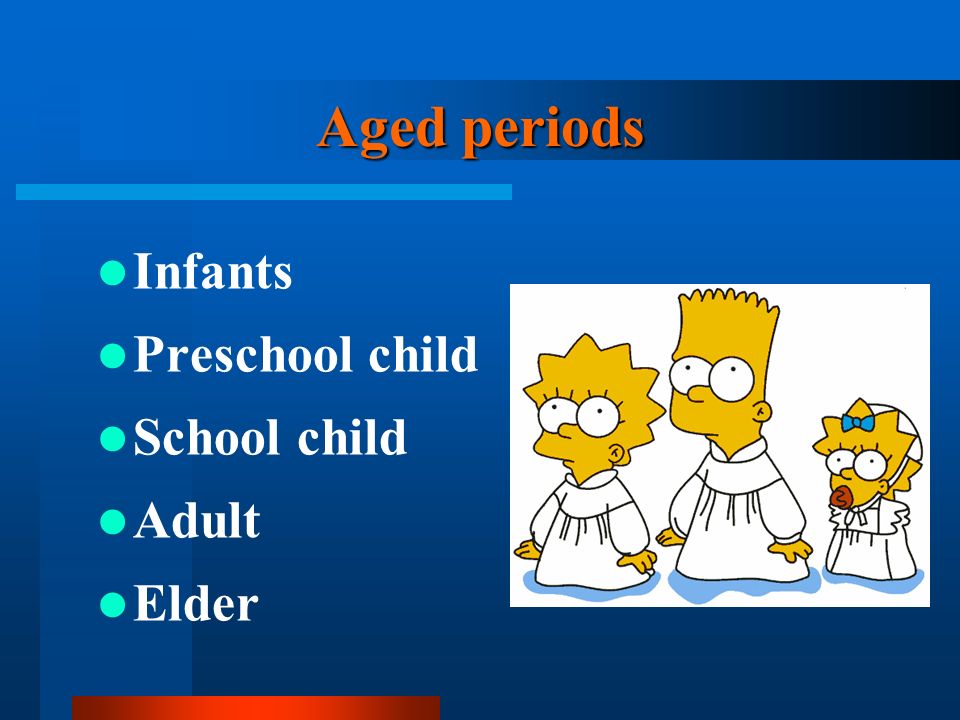 Aged periods

- Infants
- Preschool child
- School child
- Adult
- Elder